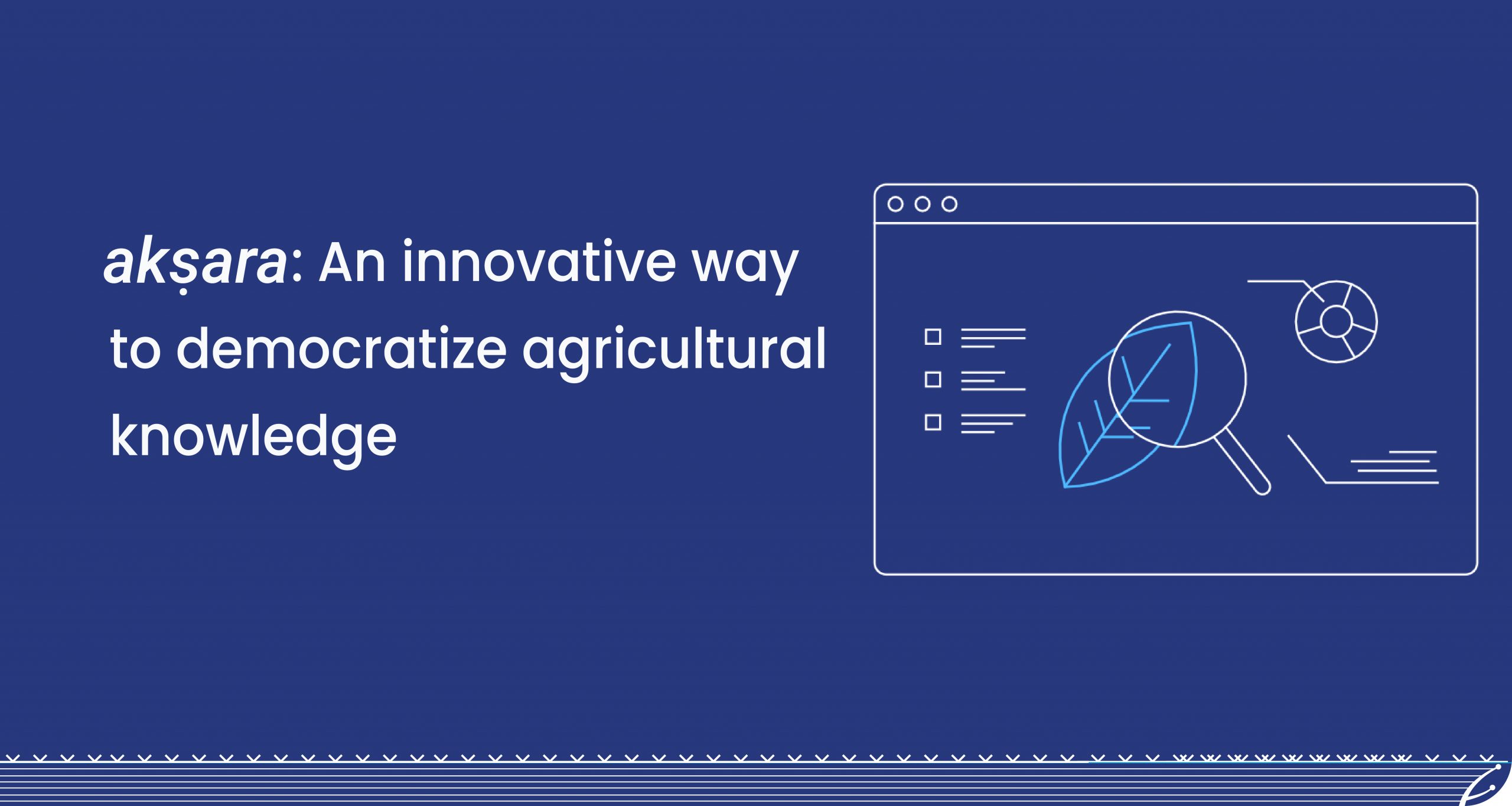 akṣara: An innovative way to democratize agricultural knowledge